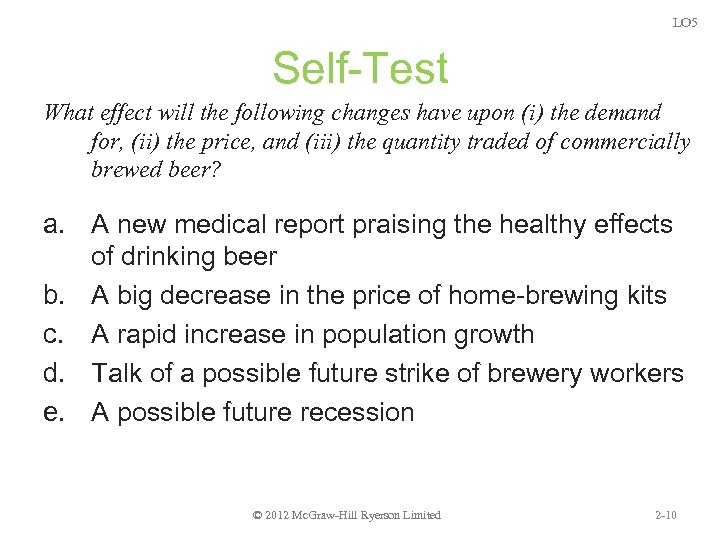 LO5

Self-Test

What effect will the following changes have upon (i) the demand for, (ii) the price, and (iii) the quantity traded of commercially brewed beer?

a. A new medical report praising the healthy effects of drinking beer
b. A big decrease in the price of home-brewing kits
c. A rapid increase in population growth
d. Talk of a possible future strike of brewery workers
e. A possible future recession

© 2012 McGraw-Hill Ryerson Limited

2-10